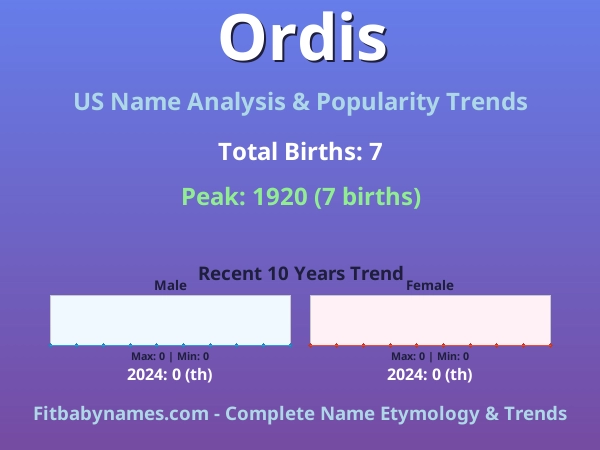 Ordis

US Name Analysis & Popularity Trends

Total Births: 7

Peak: 1920 (7 births)

Recent 10 Years Trend

Male

Max: 0 | Min: 0

2024: 0 (th)

Female

Max: 0 | Min: 0

2024: 0 (th)

Fitbabynames.com - Complete Name Etymology & Trends